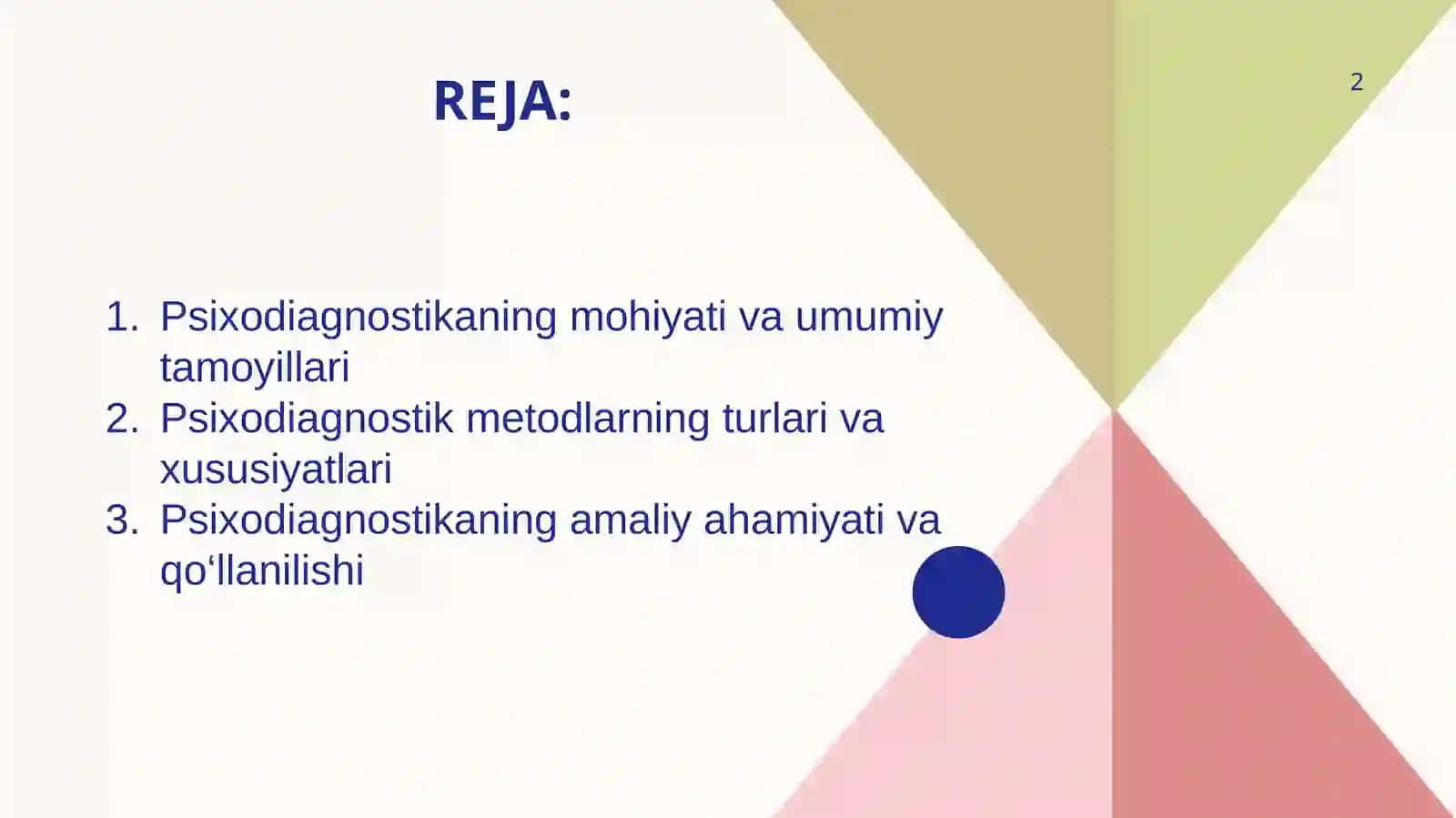 REJA:

2

1. Psixodiagnostikaning mohiyati va umumiy tamoyillari
2. Psixodiagnostik metodlarning turlari va xususiyatlari
3. Psixodiagnostikaning amaliy ahamiyati va qo‘llanilishi